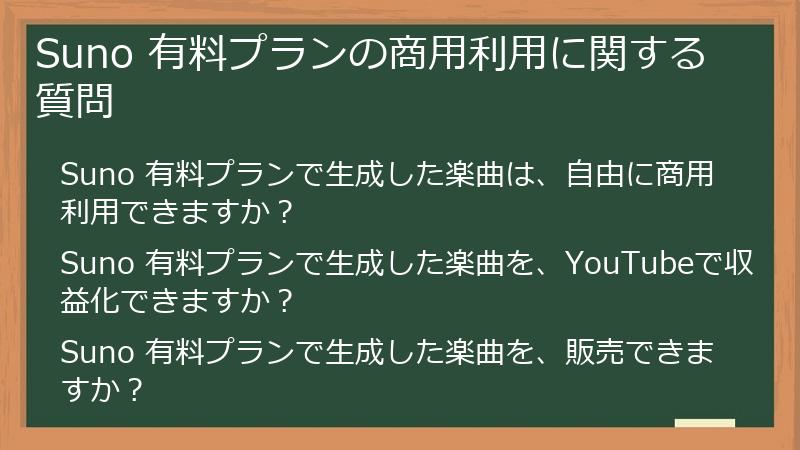 Suno 有料プランの商用利用に関する質問

Suno 有料プランで生成した楽曲は、自由に商用利用できますか？

Suno 有料プランで生成した楽曲を、YouTubeで収益化できますか？

Suno 有料プランで生成した楽曲を、販売できますか？